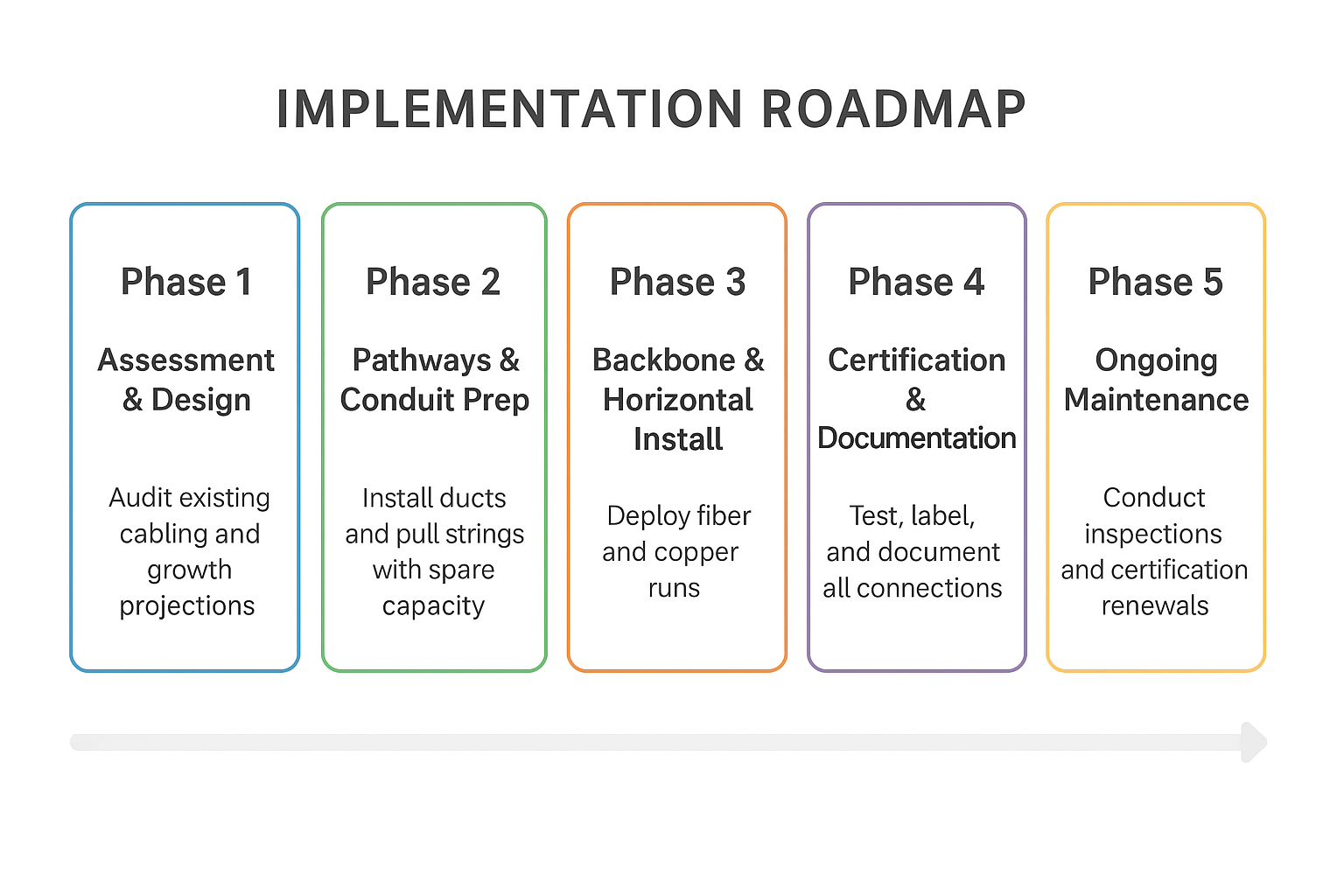 IMPLEMENTATION ROADMAP

Phase 1

Assessment & Design

Audit existing cabling and growth projections

Phase 2

Pathways & Conduit Prep

Install ducts and pull strings with spare capacity

Phase 3

Backbone & Horizontal Install

Deploy fiber and copper runs

Phase 4

Certification & Documentation

Test, label, and document all connections

Phase 5

Ongoing Maintenance

Conduct inspections and certification renewals